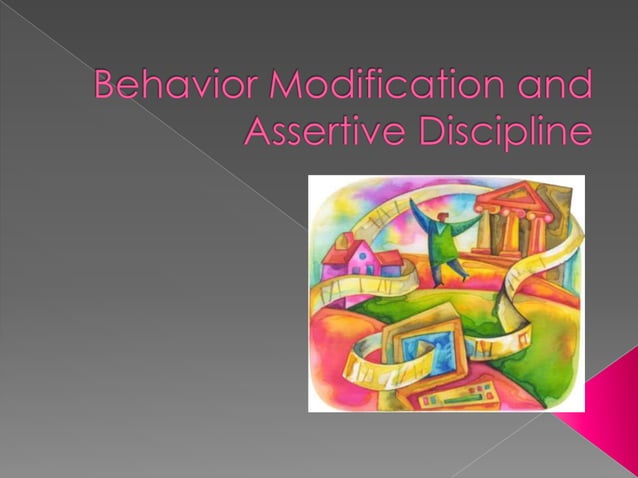 Behavior Modification and Assertive Discipline